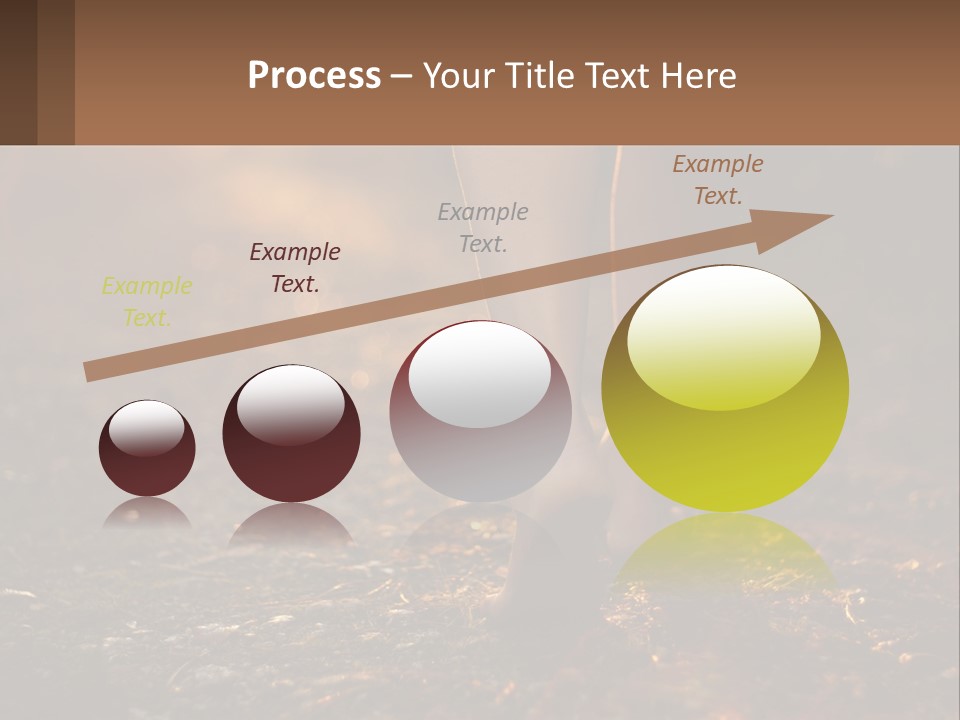 Process – Your Title Text Here

Example Text.

Example Text.

Example Text.

Example Text.